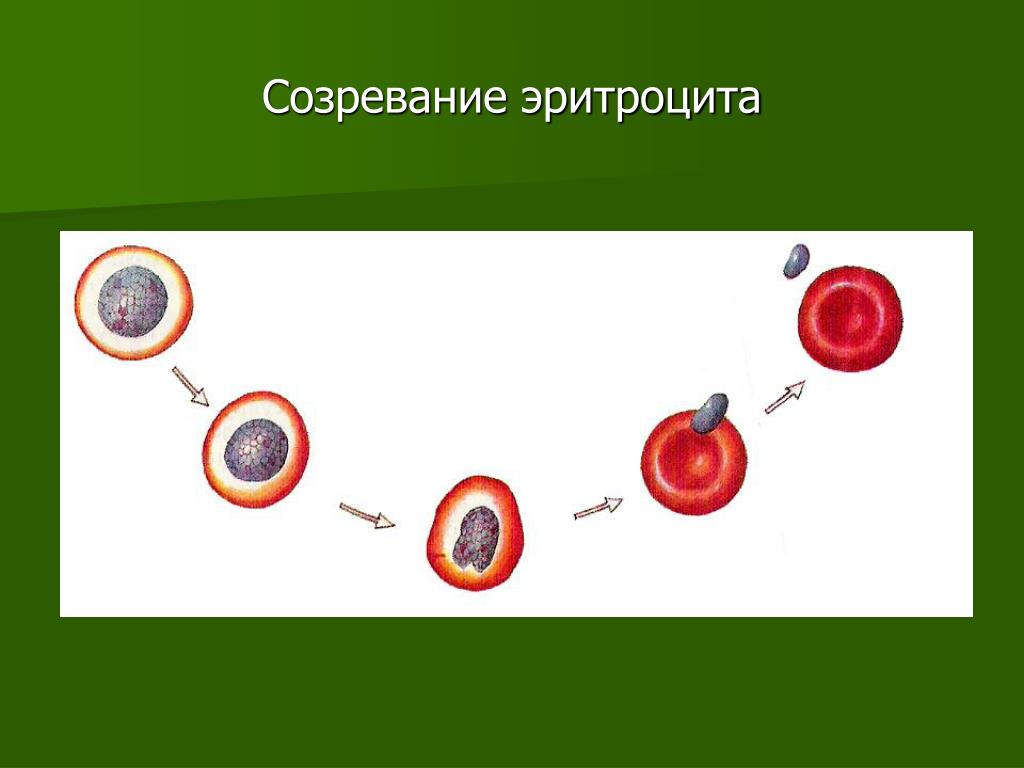 Созревание эритроцита